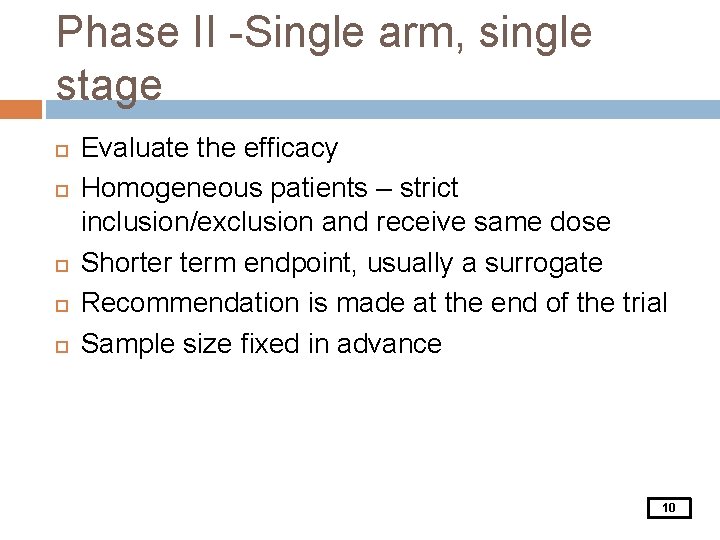 Phase II -Single arm, single stage

Evaluate the efficacy

Homogeneous patients – strict inclusion/exclusion and receive same dose

Shorter term endpoint, usually a surrogate

Recommendation is made at the end of the trial

Sample size fixed in advance

10